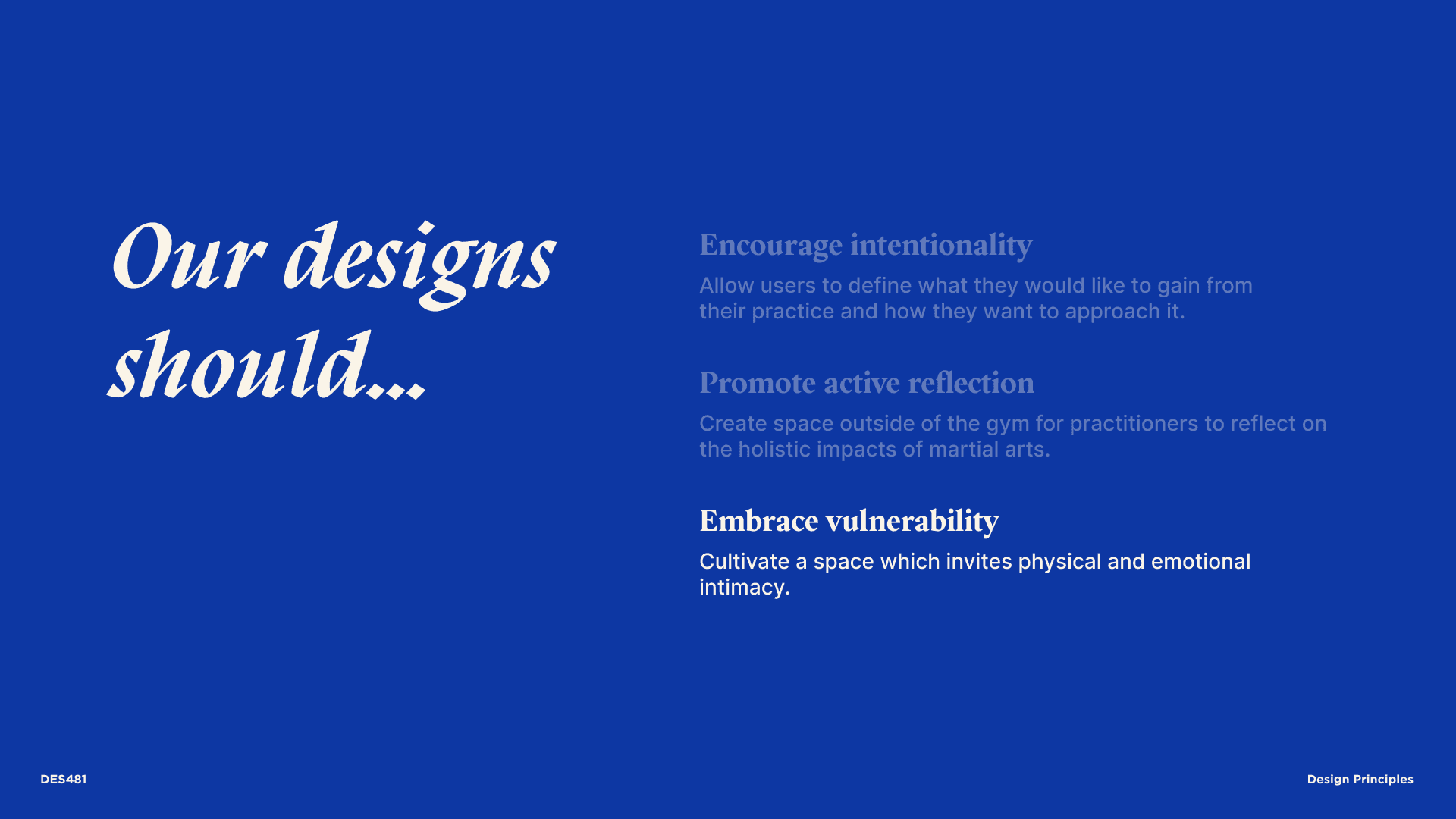 Our designs should...

Encourage intentionality

Allow users to define what they would like to gain from their practice and how they want to approach it.

Promote active reflection

Create space outside of the gym for practitioners to reflect on the holistic impacts of martial arts.

Embrace vulnerability

Cultivate a space which invites physical and emotional intimacy.

DES481

Design Principles